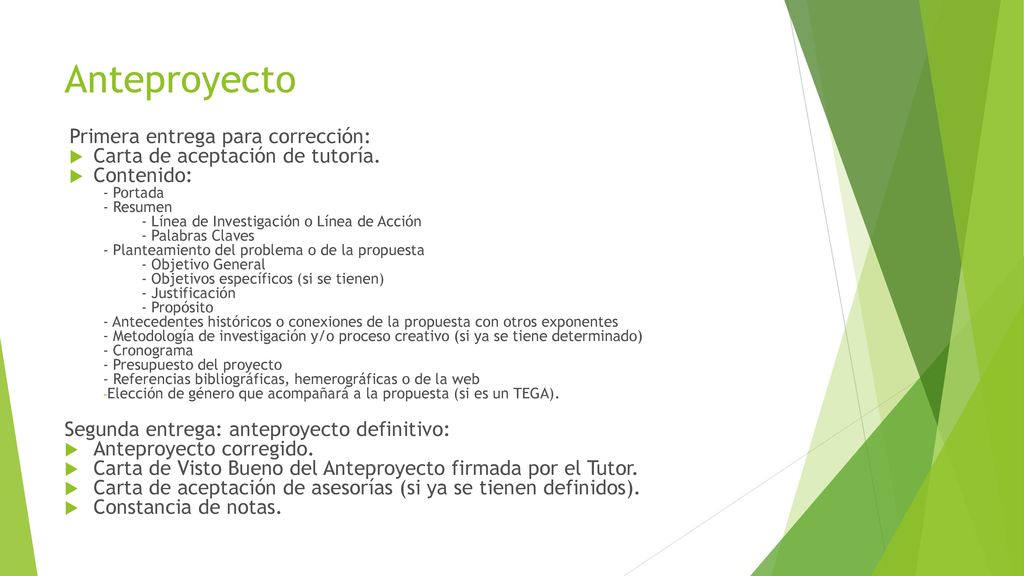 Anteproyecto

Primera entrega para corrección:
Carta de aceptación de tutoría.
Contenido:
- Portada
- Resumen
- Línea de Investigación o Línea de Acción
- Palabras Claves
- Planteamiento del problema o de la propuesta
- Objetivo General
- Objetivos específicos (si se tienen)
- Justificación
- Propósito
- Antecedentes históricos o conexiones de la propuesta con otros exponentes
- Metodología de investigación y/o proceso creativo (si ya se tiene determinado)
- Cronograma
- Presupuesto del proyecto
- Referencias bibliográficas, hemerográficas o de la web
-Elección de género que acompañará a la propuesta (si es un TEGA).

Segunda entrega: anteproyecto definitivo:
Anteproyecto corregido.
Carta de Visto Bueno del Anteproyecto firmada por el Tutor.
Carta de aceptación de asesorías (si ya se tienen definidos).
Constancia de notas.